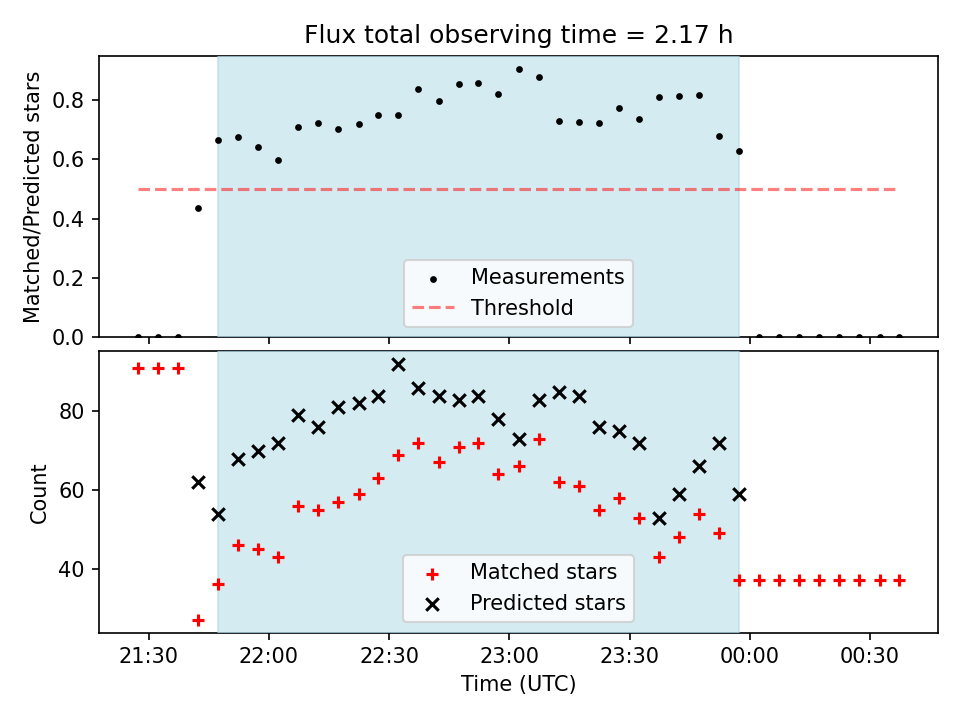 Flux total observing time = 2.17 h

Matched/Predicted stars

0.8
0.6
0.4
0.2
0.0

Measurements
Threshold

Count

80
60
40

Matched stars
Predicted stars

21:30
22:00
22:30
23:00
23:30
00:00
00:30

Time (UTC)